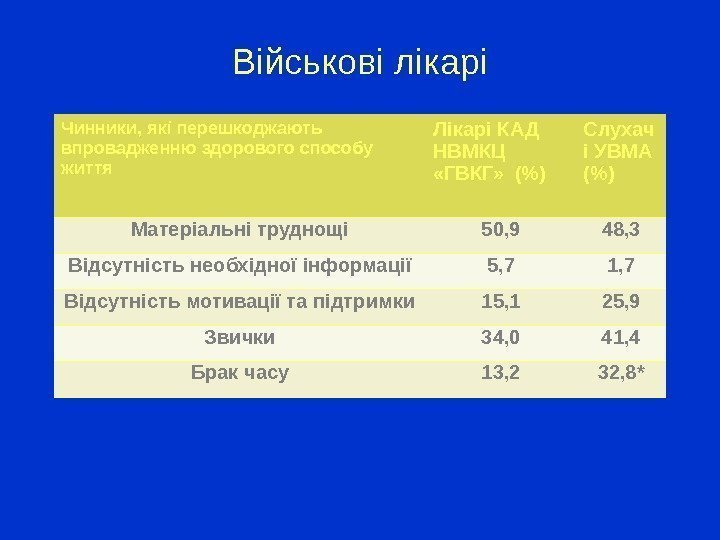 Військові лікарі

| Чинники, які перешкоджають впровадженню здорового способу життя | Лікарі КАД НВМКЦ «ГВКГ» (%) | Слухачі УВМА (%) |
|---|---|---|
| Матеріальні труднощі | 50,9 | 48,3 |
| Відсутність необхідної інформації | 5,7 | 1,7 |
| Відсутність мотивації та підтримки | 15,1 | 25,9 |
| Звички | 34,0 | 41,4 |
| Брак часу | 13,2 | 32,8* |